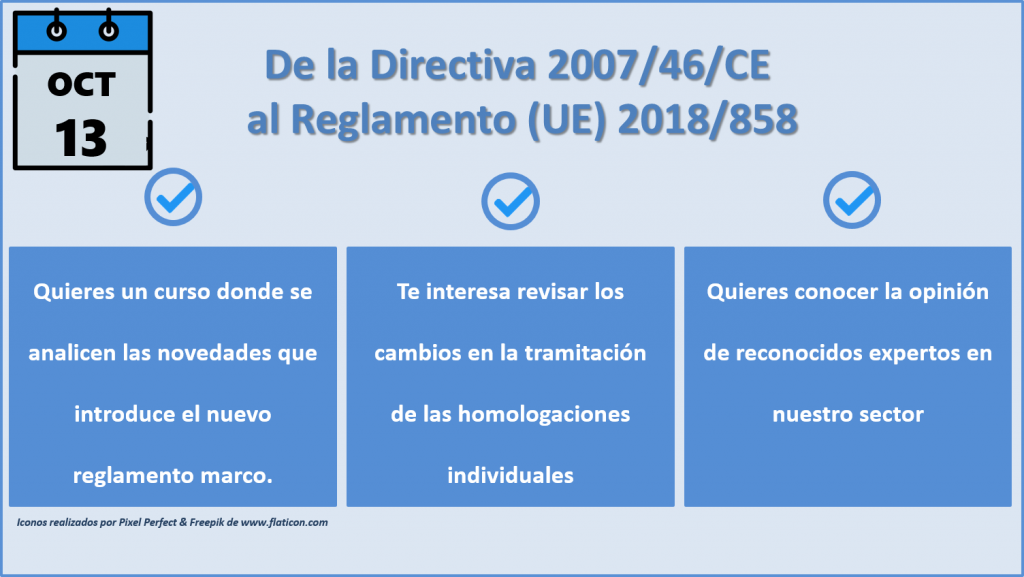 OCT
13

De la Directiva 2007/46/CE
al Reglamento (UE) 2018/858

Quieres un curso donde se analicen las novedades que introduce el nuevo reglamento marco.

Te interesa revisar los cambios en la tramitación de las homologaciones individuales

Quieres conocer la opinión de reconocidos expertos en nuestro sector

Iconos realizados por Pixel Perfect & Freepik de www.flaticon.com